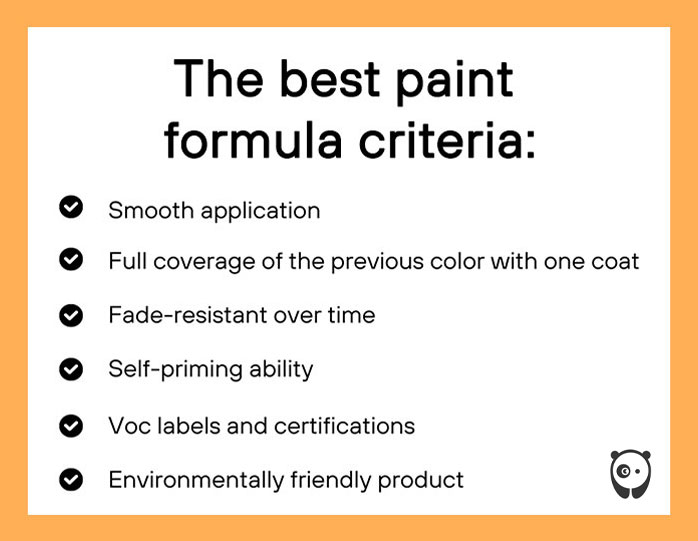 The best paint formula criteria:

Smooth application

Full coverage of the previous color with one coat

Fade-resistant over time

Self-priming ability

Voc labels and certifications

Environmentally friendly product